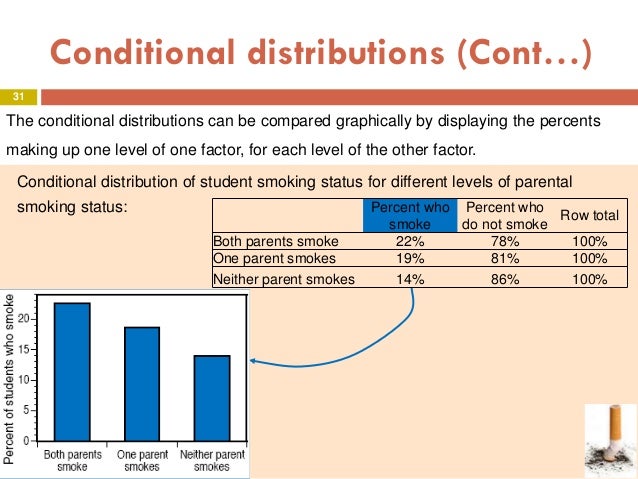 Conditional distributions (Cont…)

31

The conditional distributions can be compared graphically by displaying the percents making up one level of one factor, for each level of the other factor.

Conditional distribution of student smoking status for different levels of parental smoking status:

| | Percent who smoke | Percent who do not smoke | Row total |
|---|---|---|---|
| Both parents smoke | 22% | 78% | 100% |
| One parent smokes | 19% | 81% | 100% |
| Neither parent smokes | 14% | 86% | 100% |

Percent of students who smoke

20
15
10
5
0

Both parents smoke
One parent smokes
Neither parent smokes